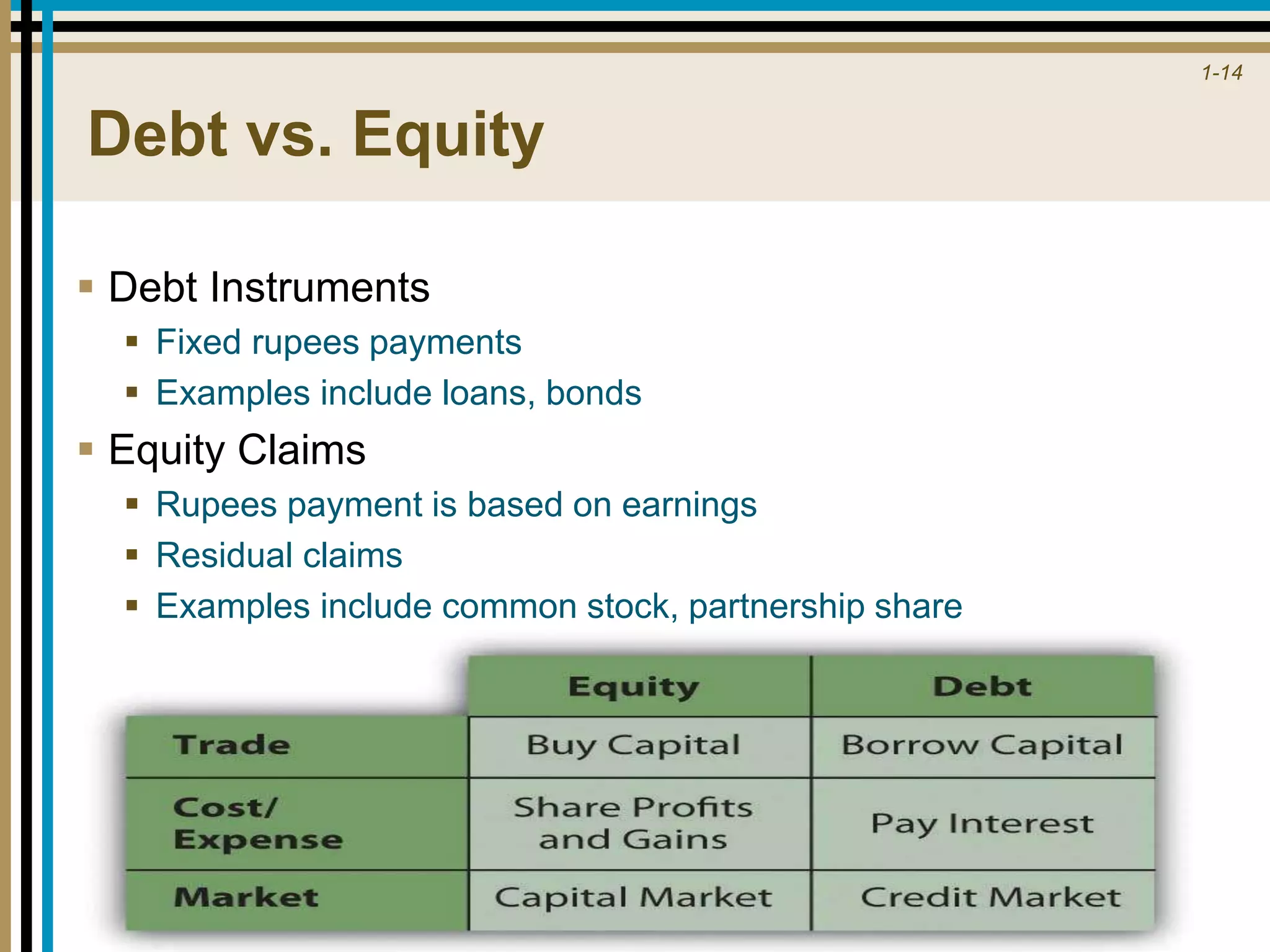 1-14

Debt vs. Equity

▪ Debt Instruments
 ▪ Fixed rupees payments
 ▪ Examples include loans, bonds
▪ Equity Claims
 ▪ Rupees payment is based on earnings
 ▪ Residual claims
 ▪ Examples include common stock, partnership share

| | Equity | Debt |
|---|---|---|
| Trade | Buy Capital | Borrow Capital |
| Cost/ Expense | Share Profits and Gains | Pay Interest |
| Market | Capital Market | Credit Market |